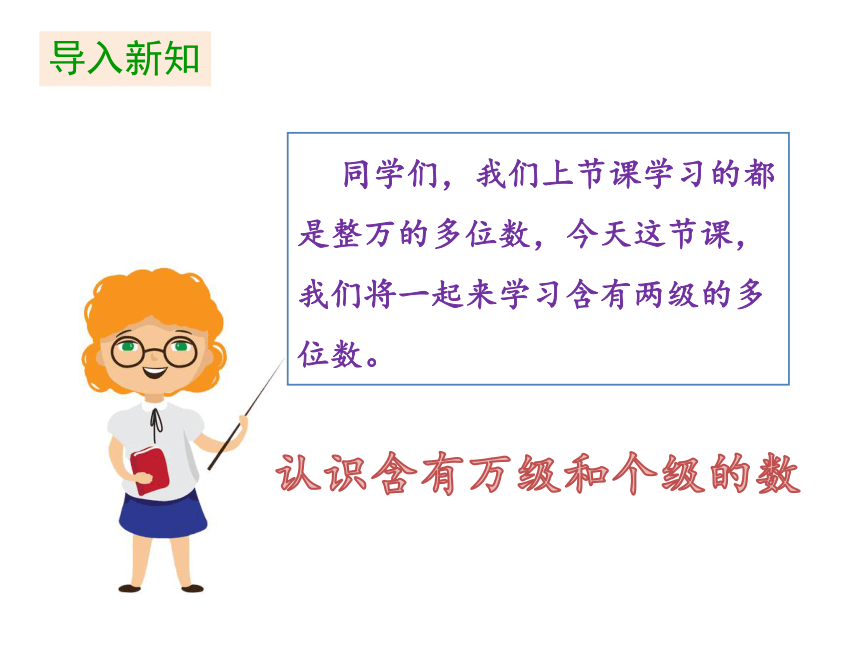 导入新知

同学们，我们上节课学习的都是整万的多位数，今天这节课，我们将一起来学习含有两级的多位数。

认识含有万级和个级的数